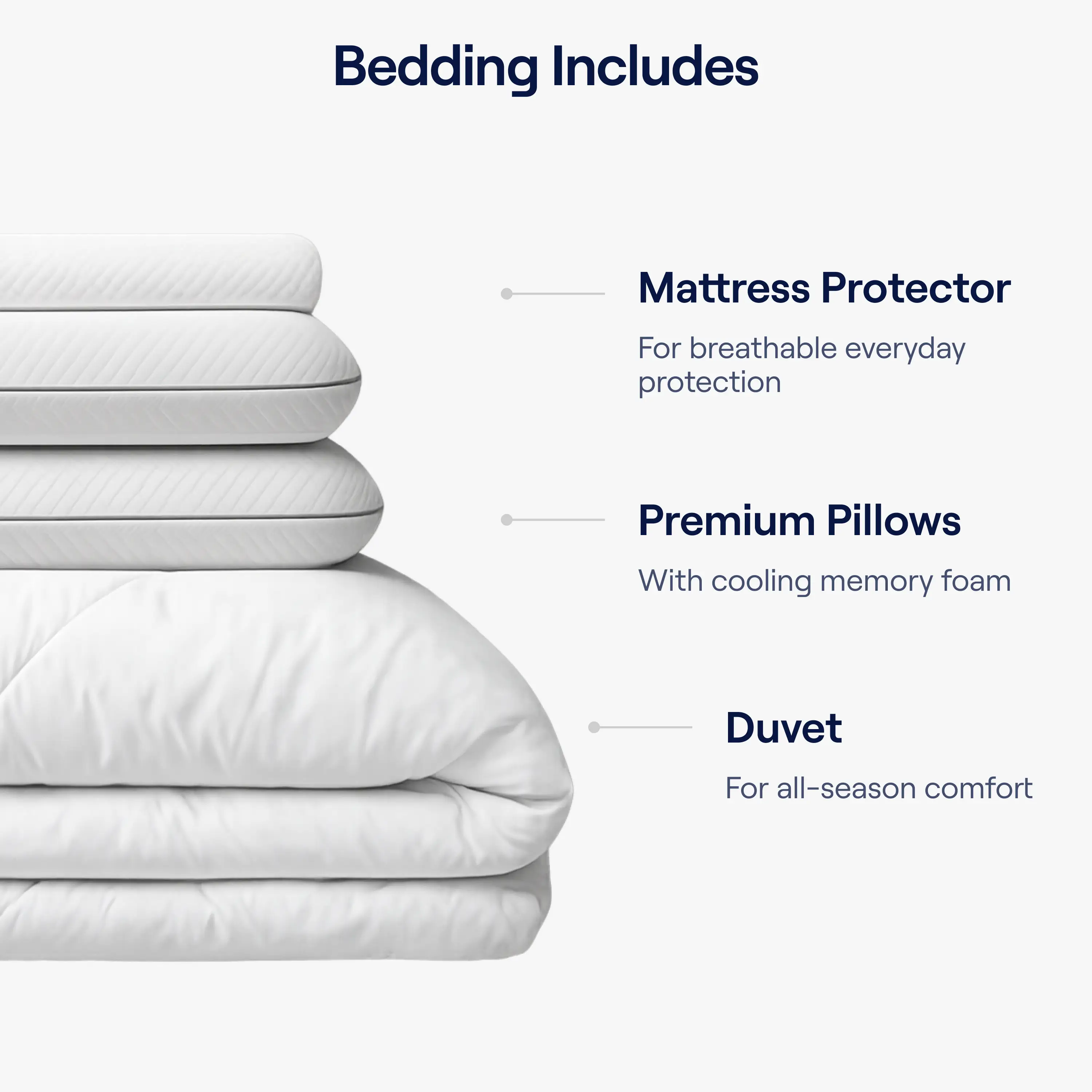 Bedding Includes

Mattress Protector

For breathable everyday protection

Premium Pillows

With cooling memory foam

Duvet

For all-season comfort